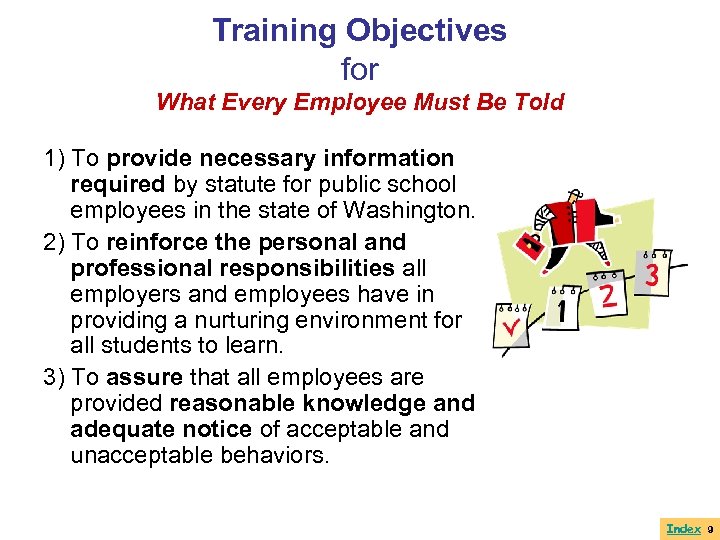 Training Objectives
for
What Every Employee Must Be Told

1) To provide necessary information required by statute for public school employees in the state of Washington.

2) To reinforce the personal and professional responsibilities all employers and employees have in providing a nurturing environment for all students to learn.

3) To assure that all employees are provided reasonable knowledge and adequate notice of acceptable and unacceptable behaviors.

1
2
3

Index 9